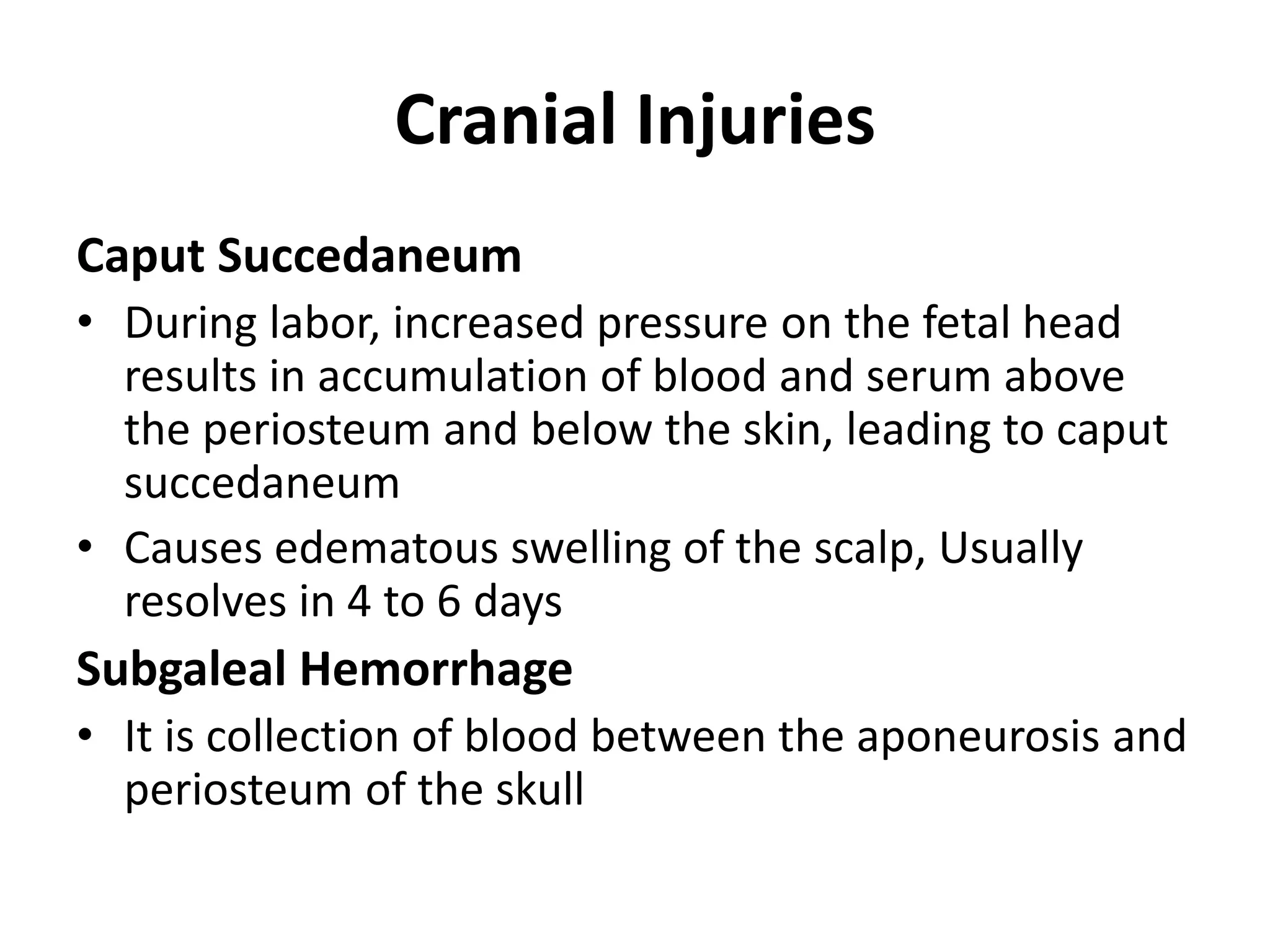 Cranial Injuries

Caput Succedaneum

• During labor, increased pressure on the fetal head results in accumulation of blood and serum above the periosteum and below the skin, leading to caput succedaneum

• Causes edematous swelling of the scalp, Usually resolves in 4 to 6 days

Subgaleal Hemorrhage

• It is collection of blood between the aponeurosis and periosteum of the skull